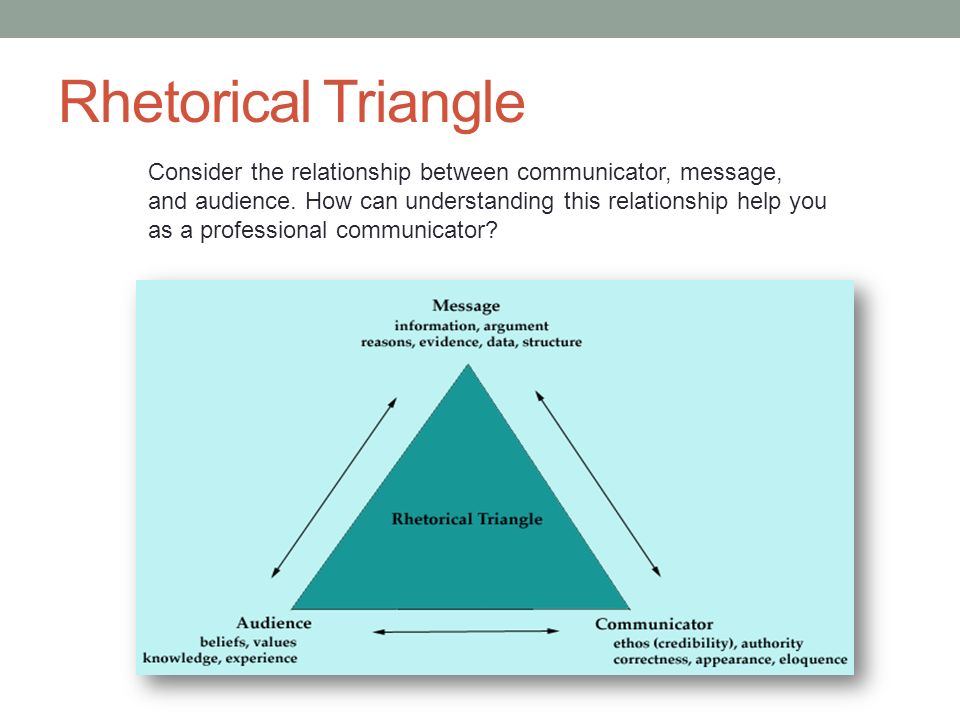 Rhetorical Triangle

Consider the relationship between communicator, message, and audience. How can understanding this relationship help you as a professional communicator?

Message
information, argument
reasons, evidence, data, structure

Rhetorical Triangle

Audience
beliefs, values
knowledge, experience

Communicator
ethos (credibility), authority
correctness, appearance, eloquence